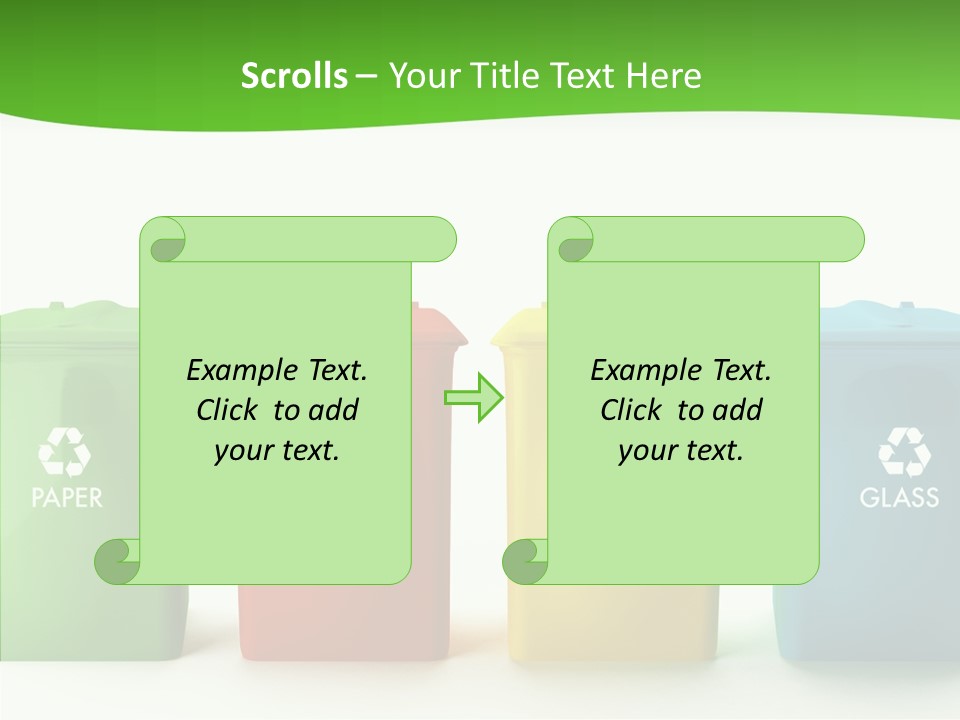 Scrolls – Your Title Text Here

Example Text. Click to add your text.

Example Text. Click to add your text.

PAPER

GLASS